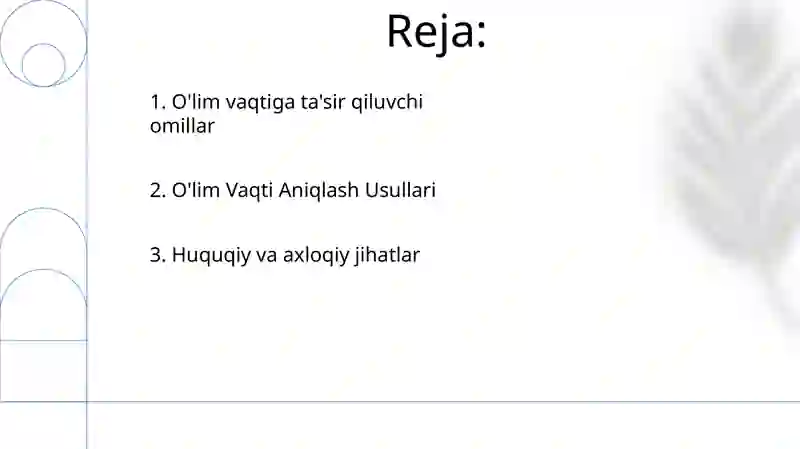 Reja:

1. O'lim vaqtiga ta'sir qiluvchi omillar

2. O'lim Vaqti Aniqlash Usullari

3. Huquqiy va axloqiy jihatlar